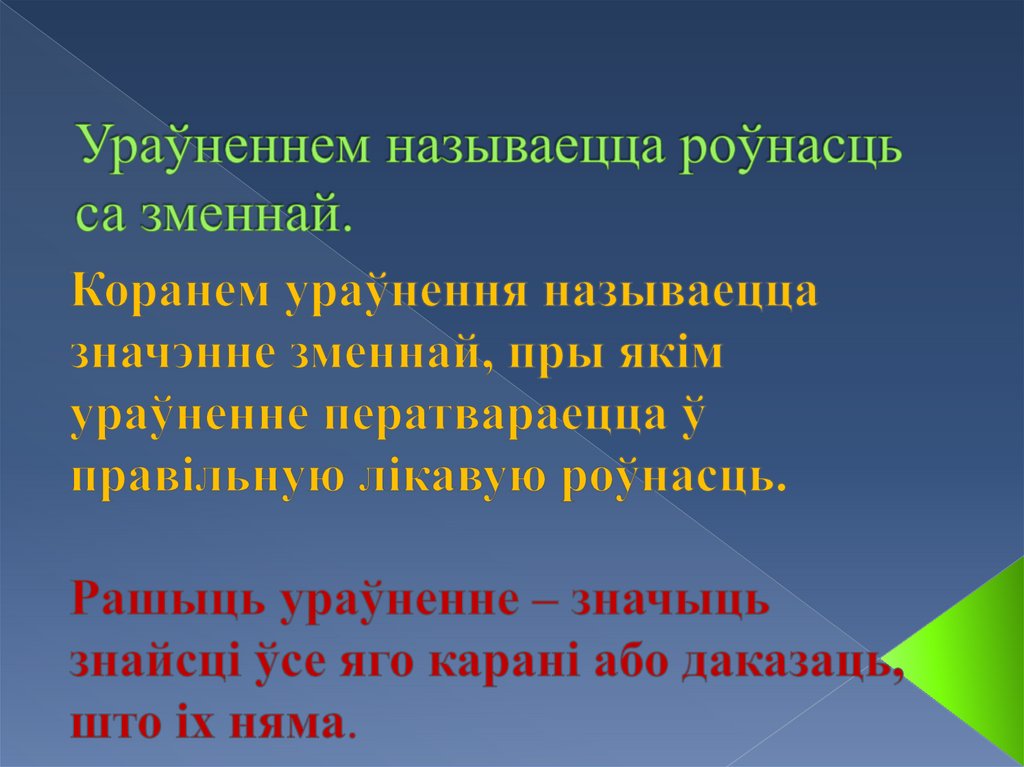 Ураўненнем называецца роўнасць са зменнай.

Коранем ураўнення называецца значэнне зменнай, пры якім ураўненне ператвараецца ў правільную лікавую роўнасць.

Рашыць ураўненне – значыць знайсці ўсе яго карані або даказаць, што іх няма.